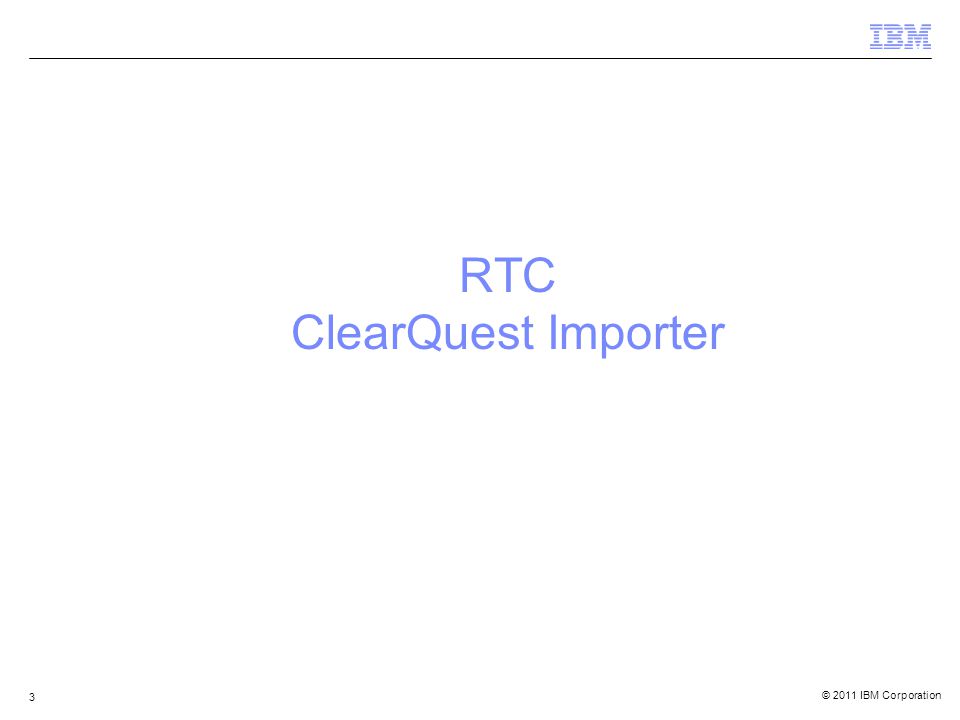 IBM

RTC
ClearQuest Importer

3

© 2011 IBM Corporation